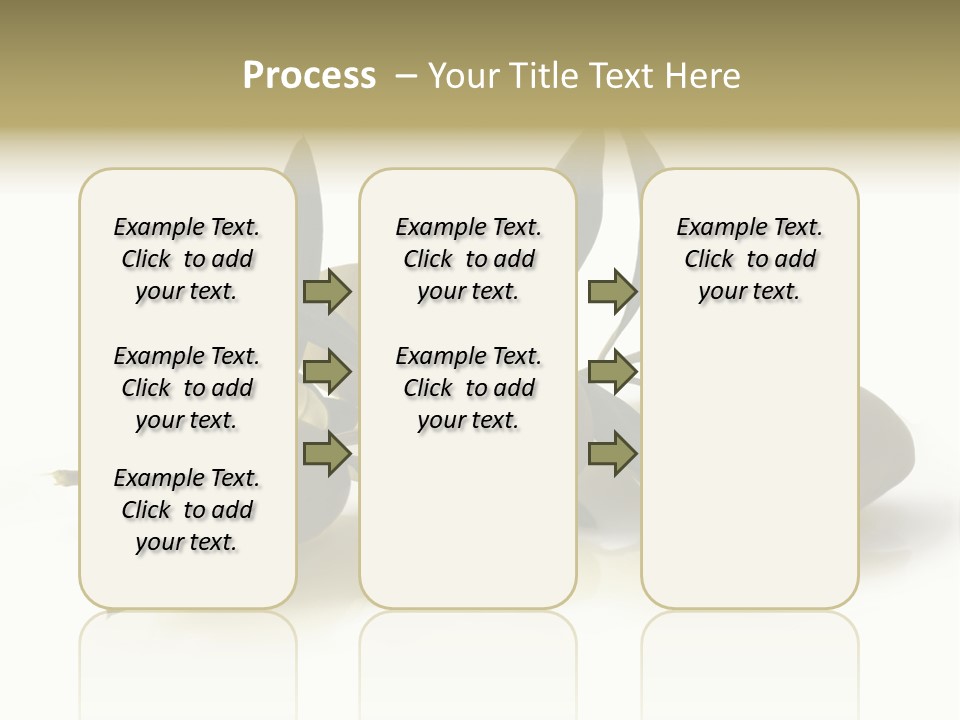 Process – Your Title Text Here

Example Text. Click to add your text.

Example Text. Click to add your text.

Example Text. Click to add your text.

Example Text. Click to add your text.

Example Text. Click to add your text.

Example Text. Click to add your text.